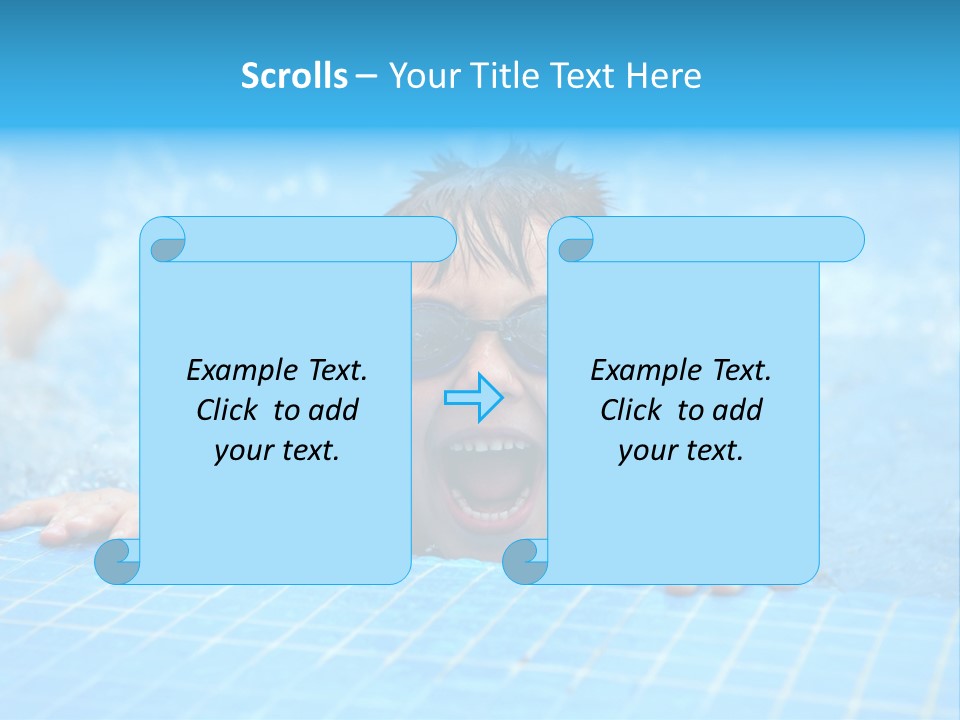 Scrolls – Your Title Text Here

Example Text. Click to add your text.

Example Text. Click to add your text.